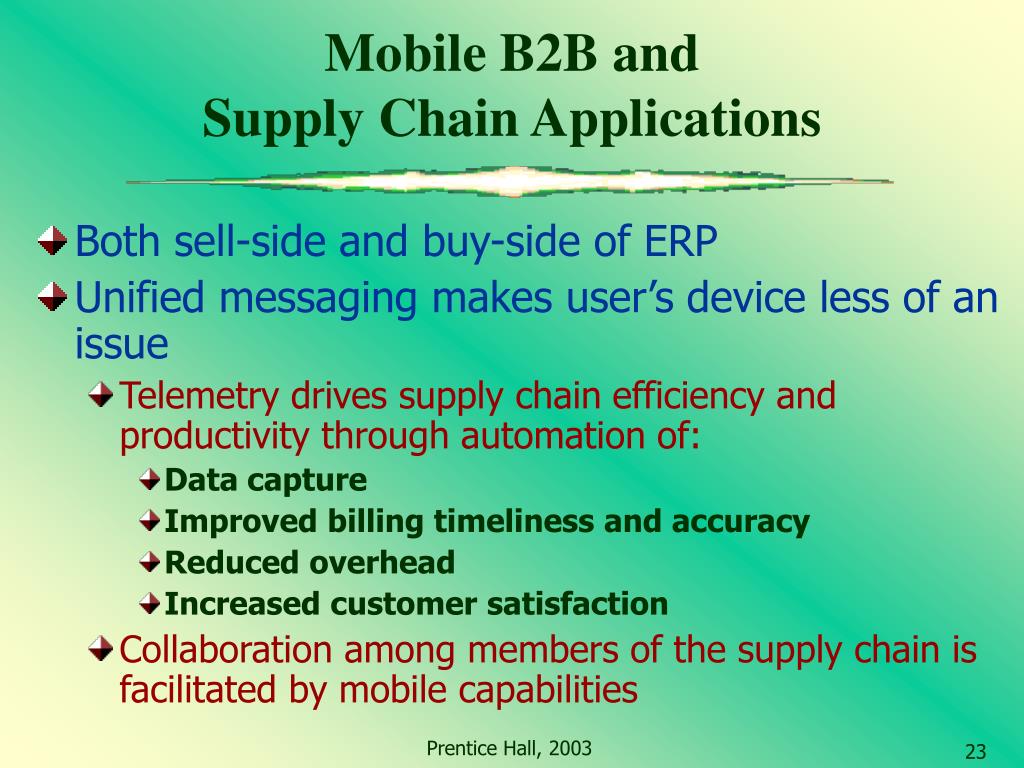 Mobile B2B and
Supply Chain Applications

Both sell-side and buy-side of ERP

Unified messaging makes user’s device less of an issue

Telemetry drives supply chain efficiency and productivity through automation of:

Data capture

Improved billing timeliness and accuracy

Reduced overhead

Increased customer satisfaction

Collaboration among members of the supply chain is facilitated by mobile capabilities

Prentice Hall, 2003

23